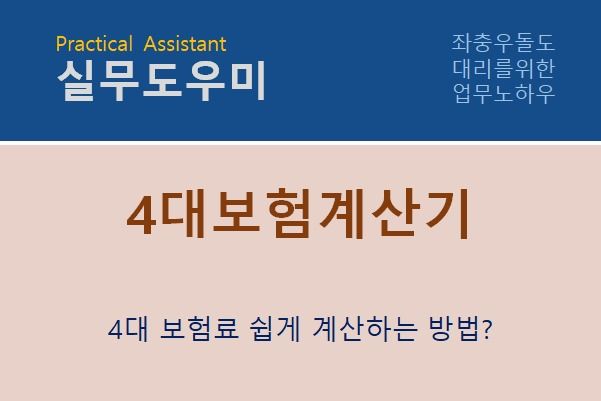 Practical Assistant
실무도우미

좌충우돌도
대리를위한
업무노하우

4대보험계산기

4대 보험료 쉽게 계산하는 방법?